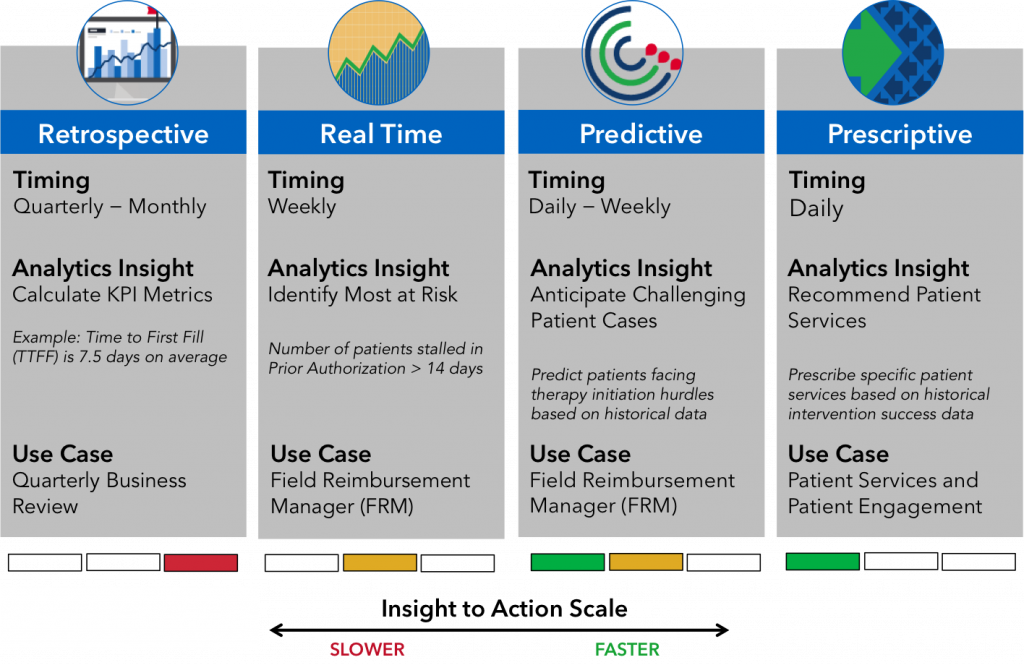 Retrospective

Timing
Quarterly – Monthly

Analytics Insight
Calculate KPI Metrics

Example: Time to First Fill (TTFF) is 7.5 days on average

Use Case
Quarterly Business Review

Real Time

Timing
Weekly

Analytics Insight
Identify Most at Risk

Number of patients stalled in Prior Authorization > 14 days

Use Case
Field Reimbursement Manager (FRM)

Predictive

Timing
Daily – Weekly

Analytics Insight
Anticipate Challenging Patient Cases

Predict patients facing therapy initiation hurdles based on historical data

Use Case
Field Reimbursement Manager (FRM)

Prescriptive

Timing
Daily

Analytics Insight
Recommend Patient Services

Prescribe specific patient services based on historical intervention success data

Use Case
Patient Services and Patient Engagement

Insight to Action Scale

SLOWER

FASTER